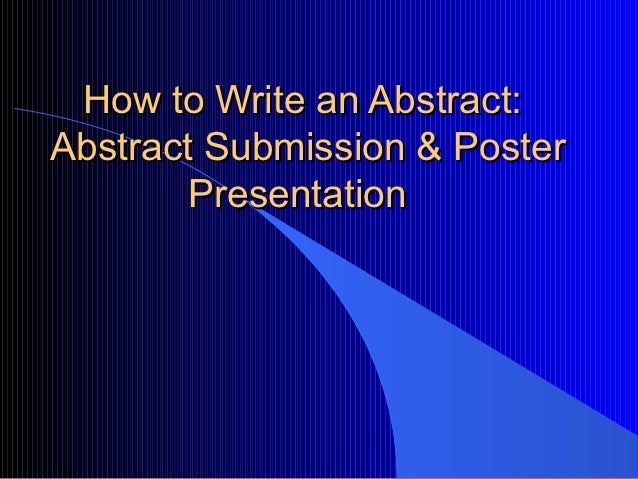 How to Write an Abstract: Abstract Submission & Poster Presentation